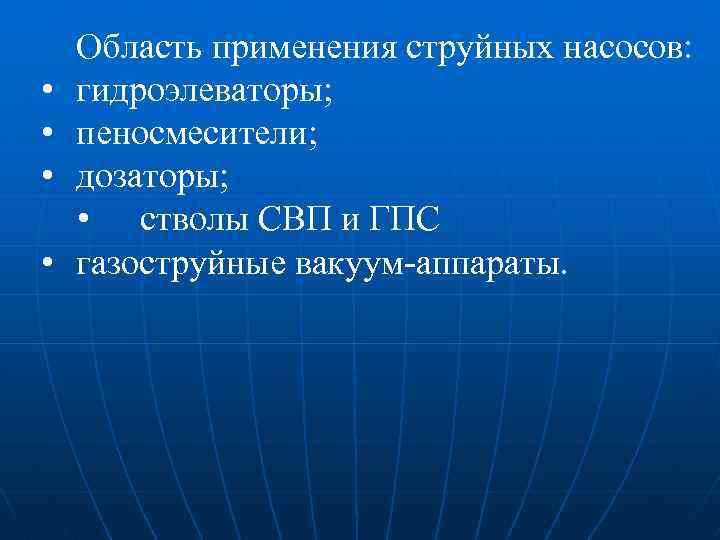 Область применения струйных насосов:
• гидроэлеваторы;
• пеносмесители;
• дозаторы;
• стволы СВП и ГПС
• газоструйные вакуум-аппараты.